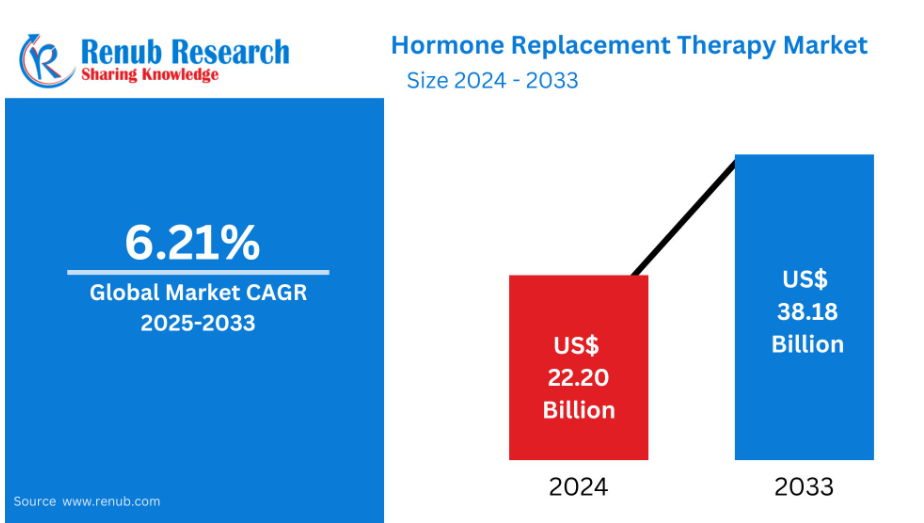 Renub Research
Sharing Knowledge

Hormone Replacement Therapy Market
Size 2024 - 2033

6.21%
Global Market CAGR
2025-2033

US$
22.20
Billion

US$
38.18
Billion

2024

2033

Source www.renub.com